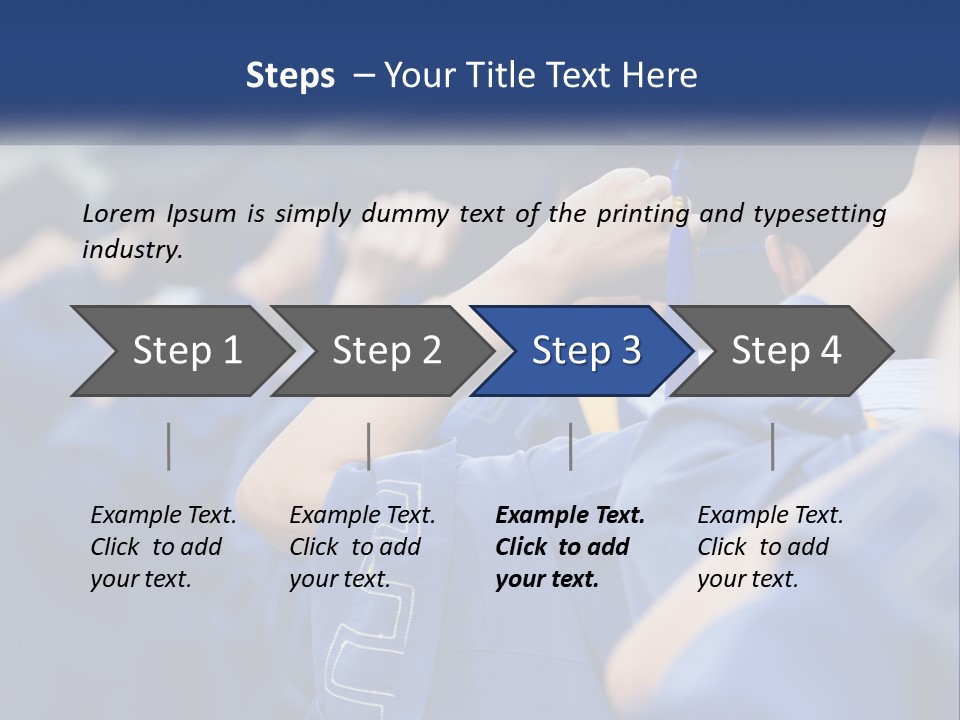 Steps – Your Title Text Here

Lorem Ipsum is simply dummy text of the printing and typesetting industry.

Step 1

Step 2

Step 3

Step 4

Example Text. Click to add your text.

Example Text. Click to add your text.

Example Text. Click to add your text.

Example Text. Click to add your text.